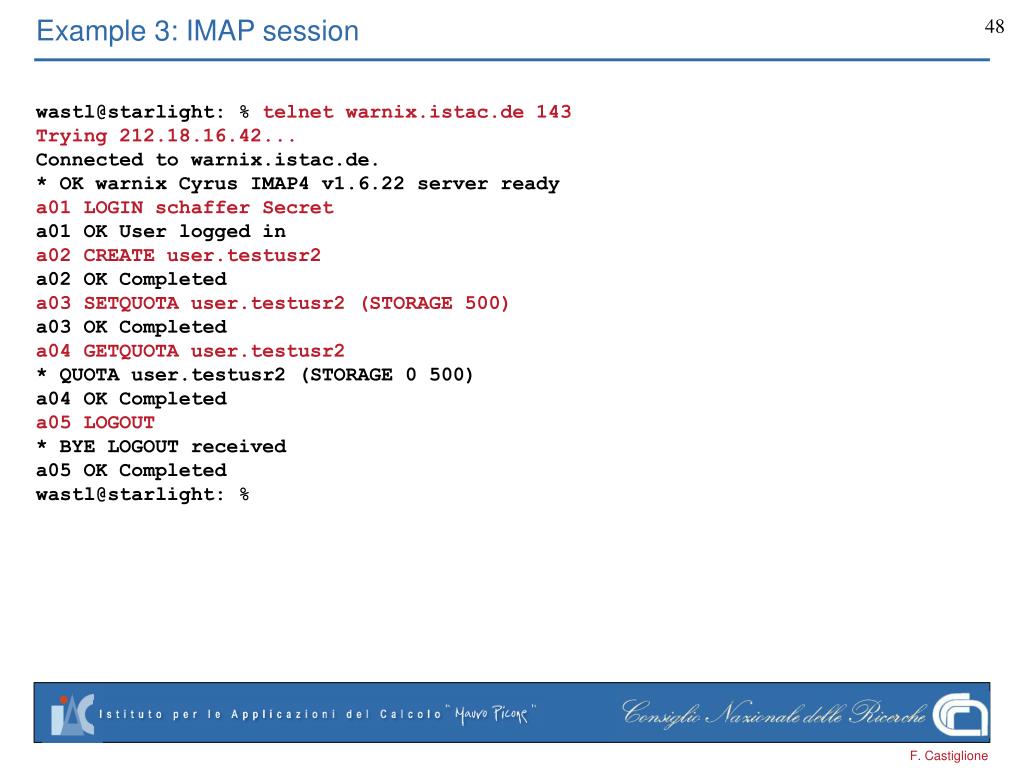 Example 3: IMAP session

48

wastl@starlight: % telnet warnix.istac.de 143
Trying 212.18.16.42...
Connected to warnix.istac.de.
* OK warnix Cyrus IMAP4 v1.6.22 server ready
a01 LOGIN schaffer Secret
a01 OK User logged in
a02 CREATE user.testusr2
a02 OK Completed
a03 SETQUOTA user.testusr2 (STORAGE 500)
a03 OK Completed
a04 GETQUOTA user.testusr2
* QUOTA user.testusr2 (STORAGE 0 500)
a04 OK Completed
a05 LOGOUT
* BYE LOGOUT received
a05 OK Completed
wastl@starlight: %

IAC Istituto per le Applicazioni del Calcolo "Mauro Picone"

Consiglio Nazionale delle Ricerche

F. Castiglione